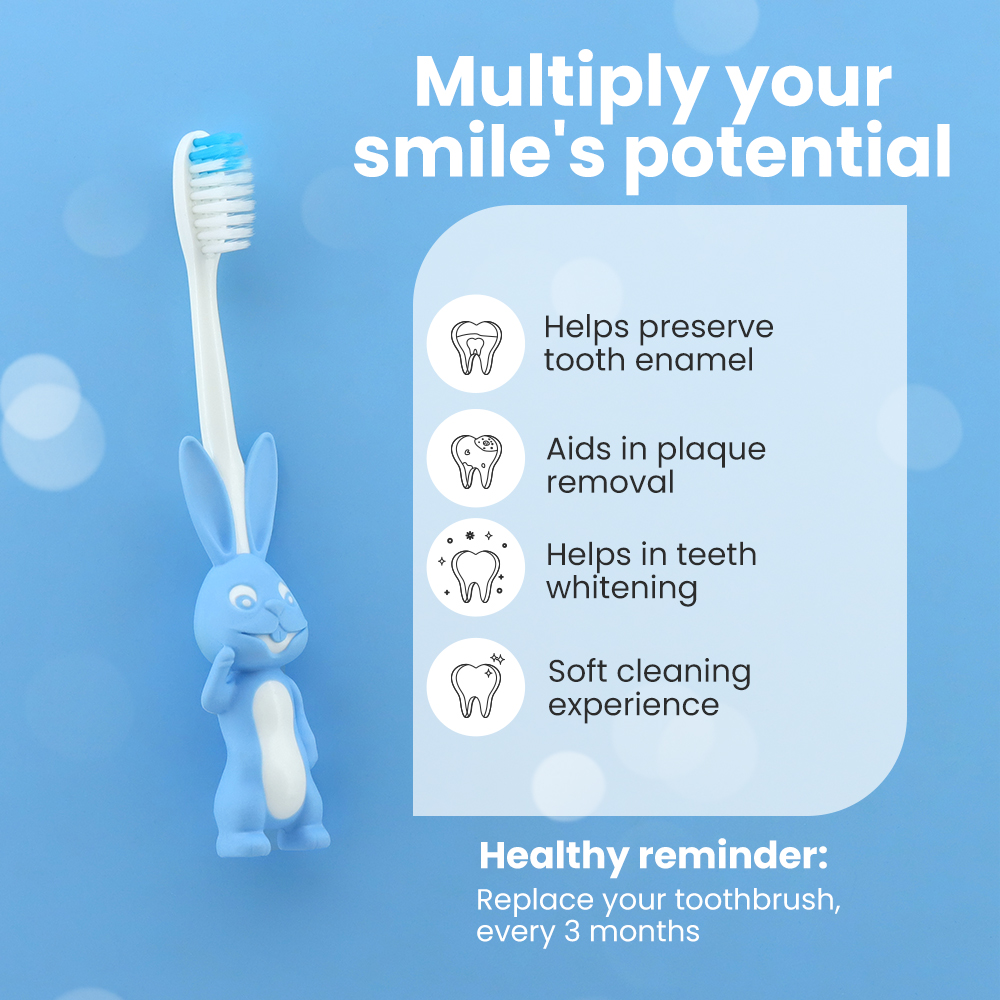 Multiply your smile's potential

Helps preserve tooth enamel

Aids in plaque removal

Helps in teeth whitening

Soft cleaning experience

Healthy reminder:

Replace your toothbrush, every 3 months